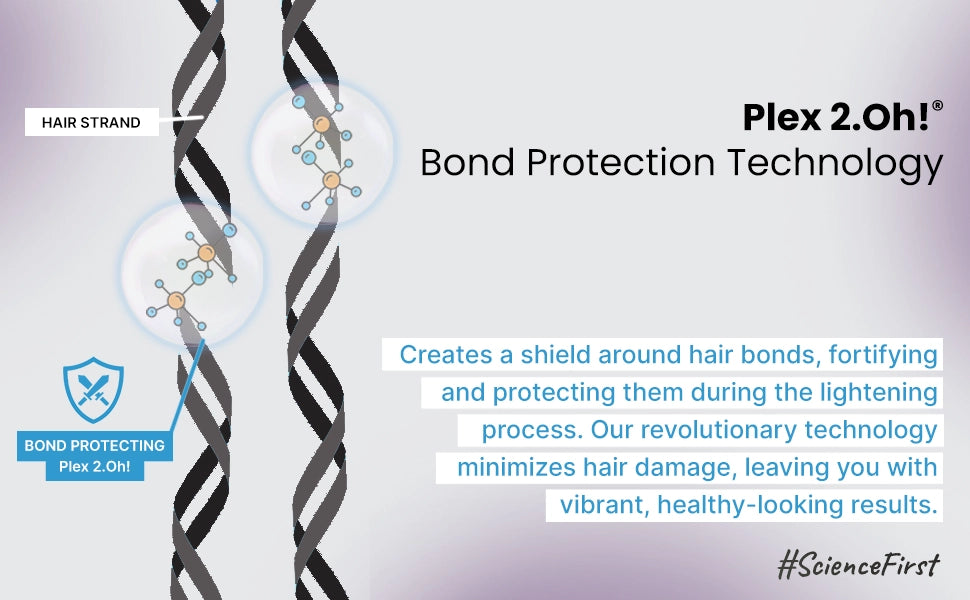 HAIR STRAND

Plex 2.Oh!®
Bond Protection Technology

BOND PROTECTING
Plex 2.Oh!

Creates a shield around hair bonds, fortifying and protecting them during the lightening process. Our revolutionary technology minimizes hair damage, leaving you with vibrant, healthy-looking results.

#ScienceFirst